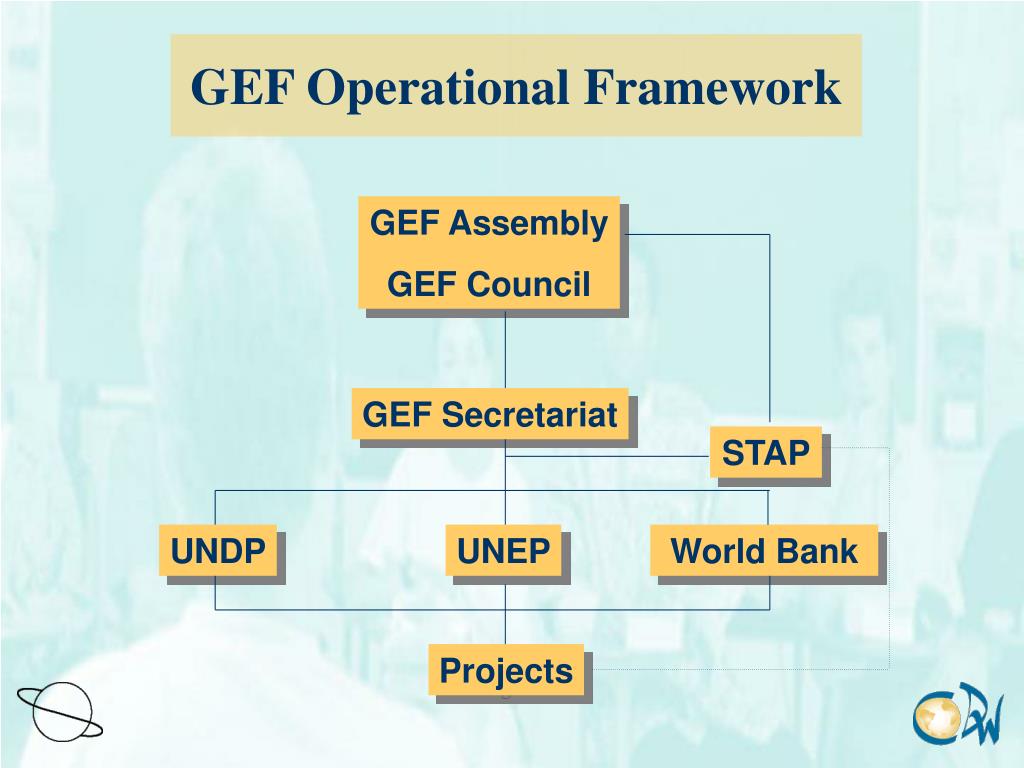 GEF Operational Framework

GEF Assembly
GEF Council

GEF Secretariat

STAP

UNDP

UNEP

World Bank

Projects